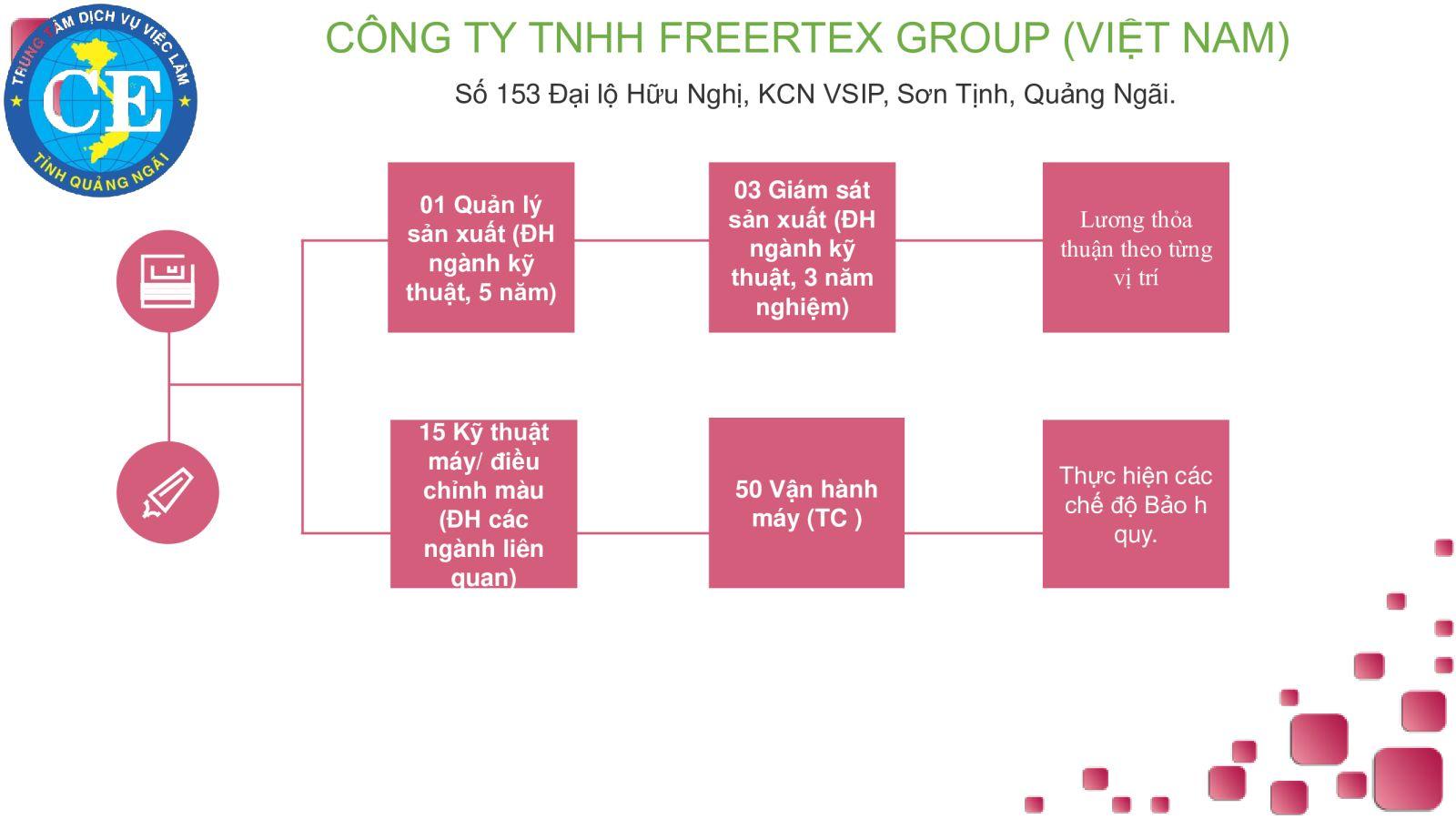 TRUNG TÂM DỊCH VỤ VIỆC LÀM
CE
TỈNH QUẢNG NGÃI

CÔNG TY TNHH FREERTEX GROUP (VIỆT NAM)

Số 153 Đại lộ Hữu Nghị, KCN VSIP, Sơn Tịnh, Quảng Ngãi.

01 Quản lý sản xuất (ĐH ngành kỹ thuật, 5 năm)

03 Giám sát sản xuất (ĐH ngành kỹ thuật, 3 năm nghiệm)

Lương thỏa thuận theo từng vị trí

15 Kỹ thuật máy/ điều chỉnh màu (ĐH các ngành liên quan)

50 Vận hành máy (TC )

Thực hiện các chế độ Bảo h quy.